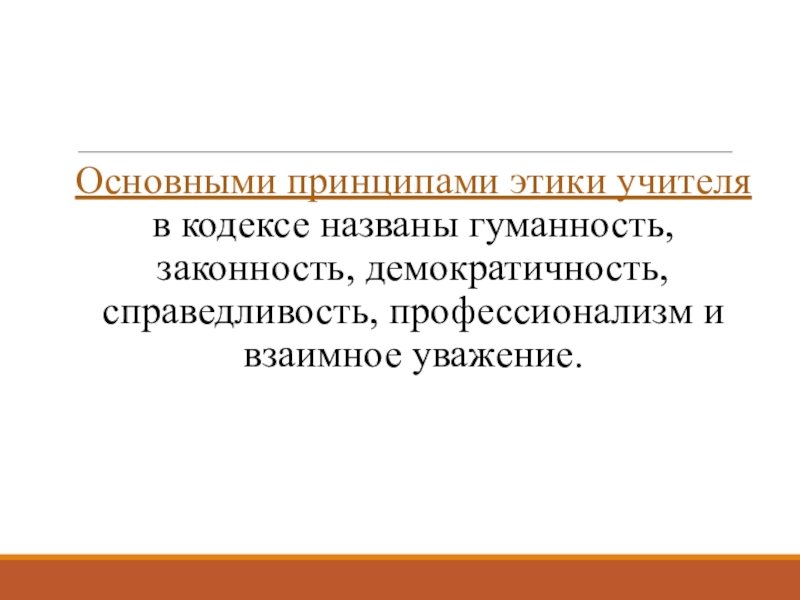 Основными принципами этики учителя в кодексе названы гуманность, законность, демократичность, справедливость, профессионализм и взаимное уважение.